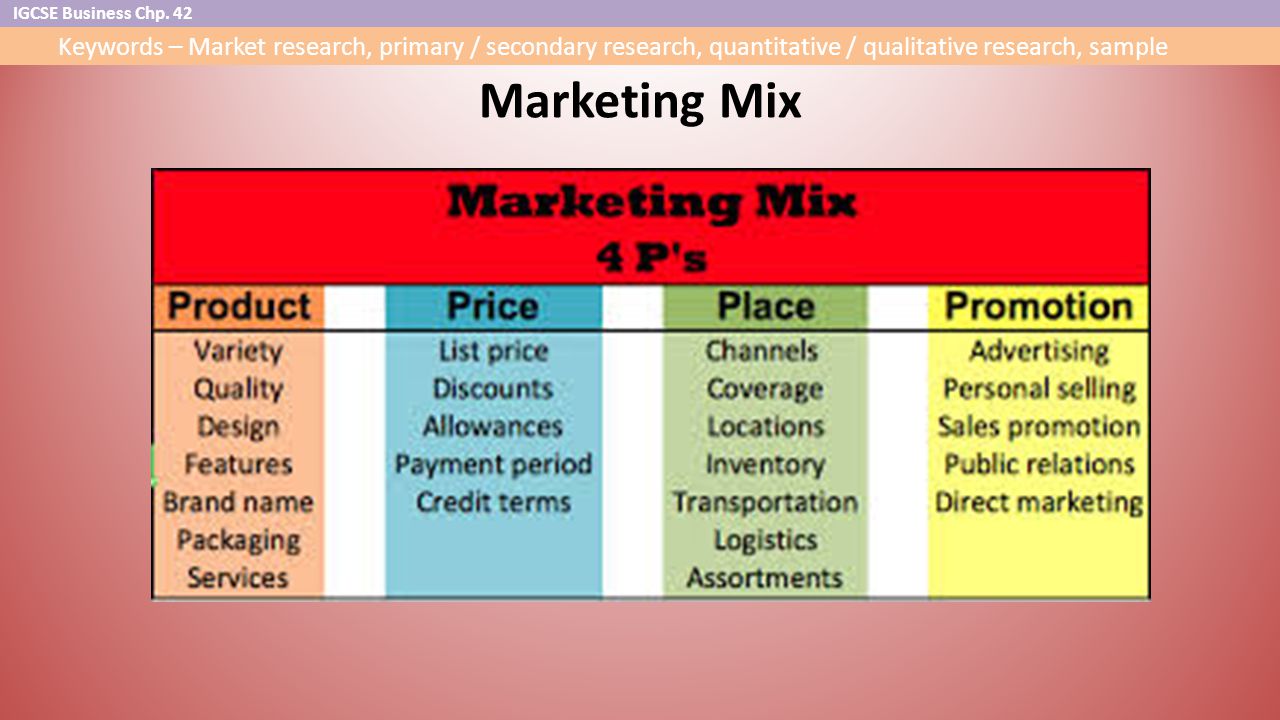 IGCSE Business Chp. 42

Keywords – Market research, primary / secondary research, quantitative / qualitative research, sample

Marketing Mix

Marketing Mix
4 P's

| Product | Price | Place | Promotion |
|---|---|---|---|
| Variety | List price | Channels | Advertising |
| Quality | Discounts | Coverage | Personal selling |
| Design | Allowances | Locations | Sales promotion |
| Features | Payment period | Inventory | Public relations |
| Brand name | Credit terms | Transportation | Direct marketing |
| Packaging | | Logistics | |
| Services | | Assortments | |